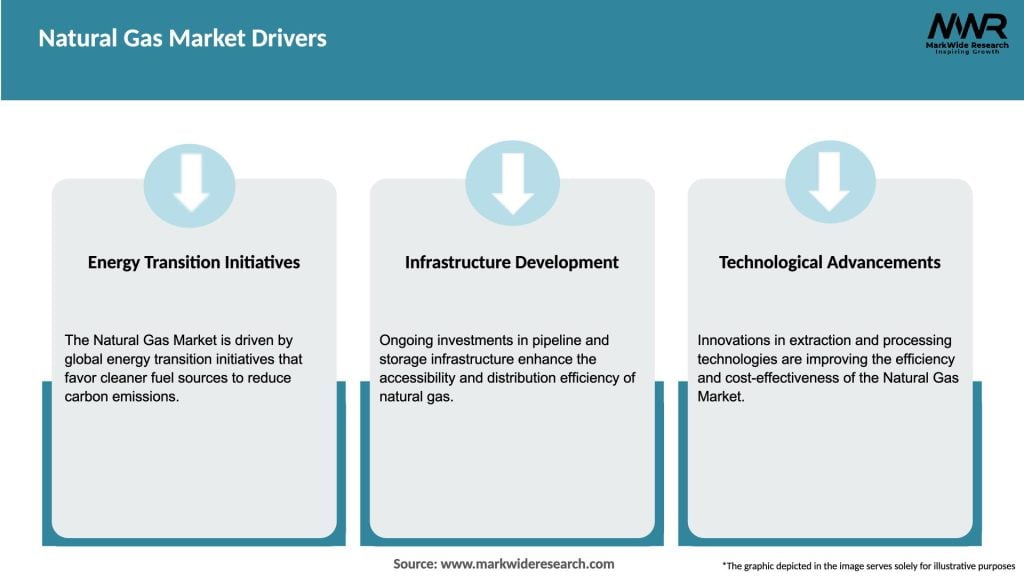 Natural Gas Market Drivers

MWR
MarkWide Research
Inspiring Growth

Energy Transition Initiatives

The Natural Gas Market is driven by global energy transition initiatives that favor cleaner fuel sources to reduce carbon emissions.

Infrastructure Development

Ongoing investments in pipeline and storage infrastructure enhance the accessibility and distribution efficiency of natural gas.

Technological Advancements

Innovations in extraction and processing technologies are improving the efficiency and cost-effectiveness of the Natural Gas Market.

Source: www.markwideresearch.com

*The graphic depicted in the image serves solely for illustrative purposes